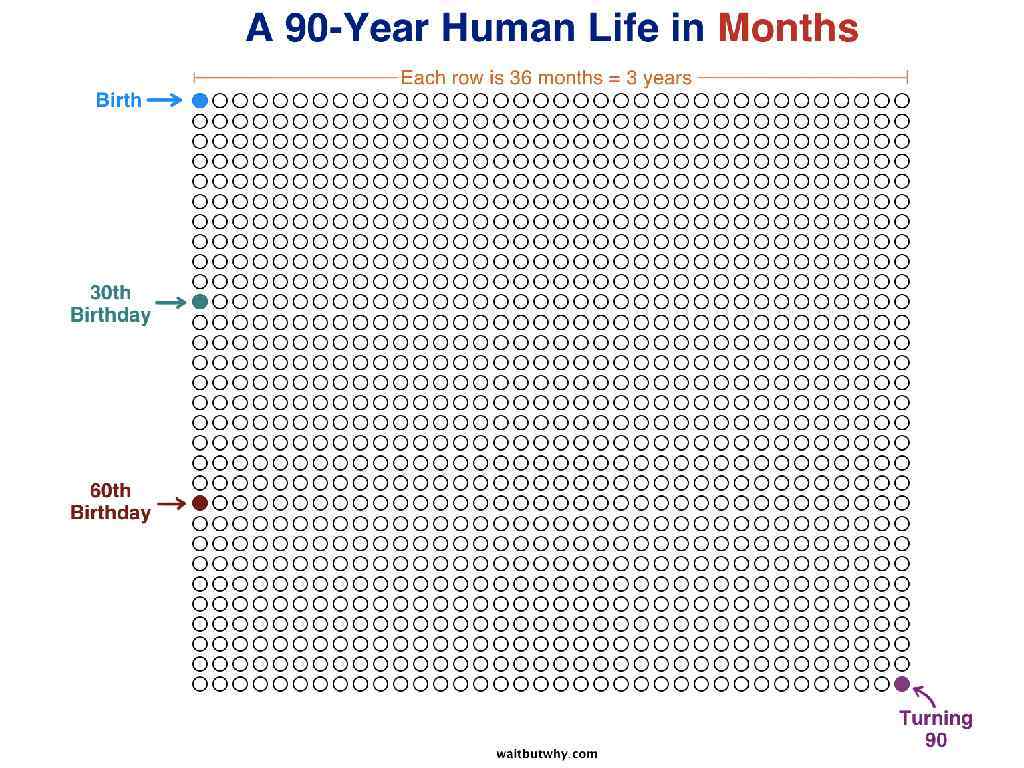 A 90-Year Human Life in Months

Each row is 36 months = 3 years

Birth

30th Birthday

60th Birthday

Turning 90

waitbutwhy.com